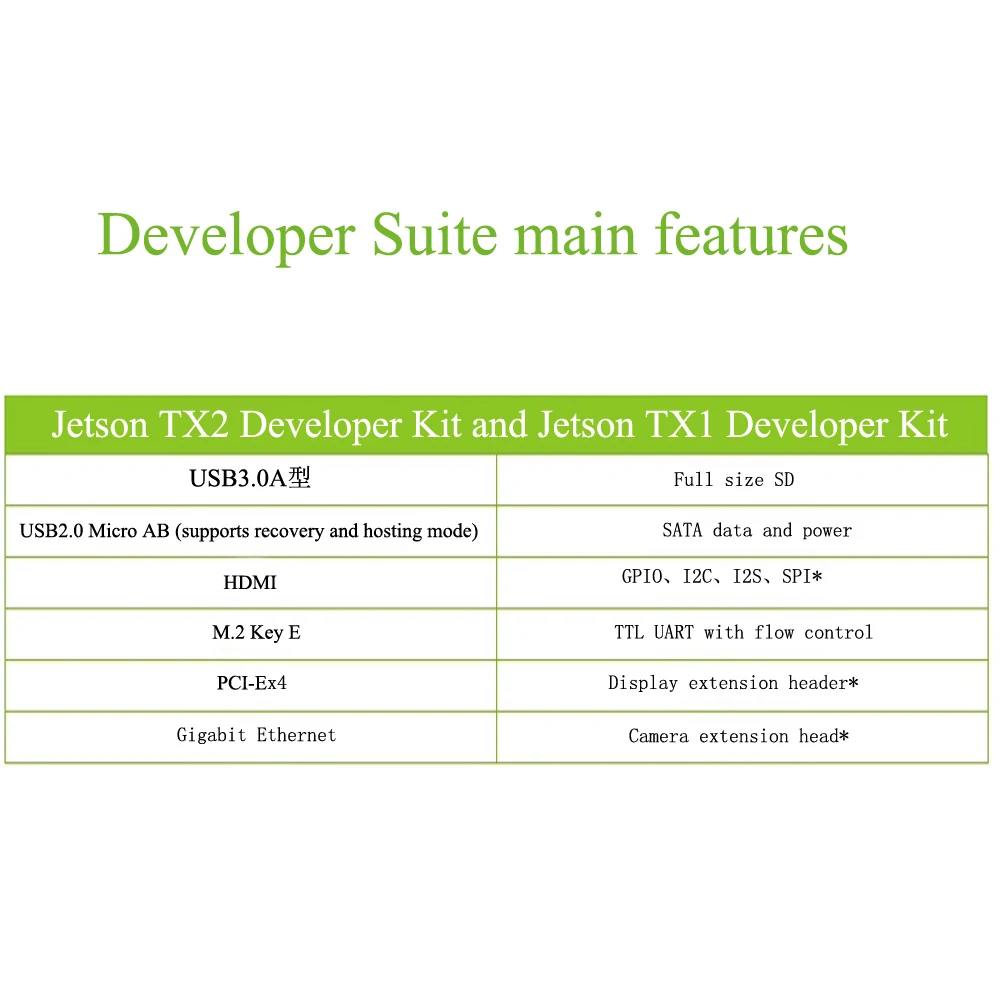 Developer Suite main features

| Jetson TX2 Developer Kit and Jetson TX1 Developer Kit | |
|---|---|
| USB3.0A型 | Full size SD |
| USB2.0 Micro AB (supports recovery and hosting mode) | SATA data and power |
| HDMI | GPIO、I2C、I2S、SPI* |
| M.2 Key E | TTL UART with flow control |
| PCI-Ex4 | Display extension header* |
| Gigabit Ethernet | Camera extension head* |